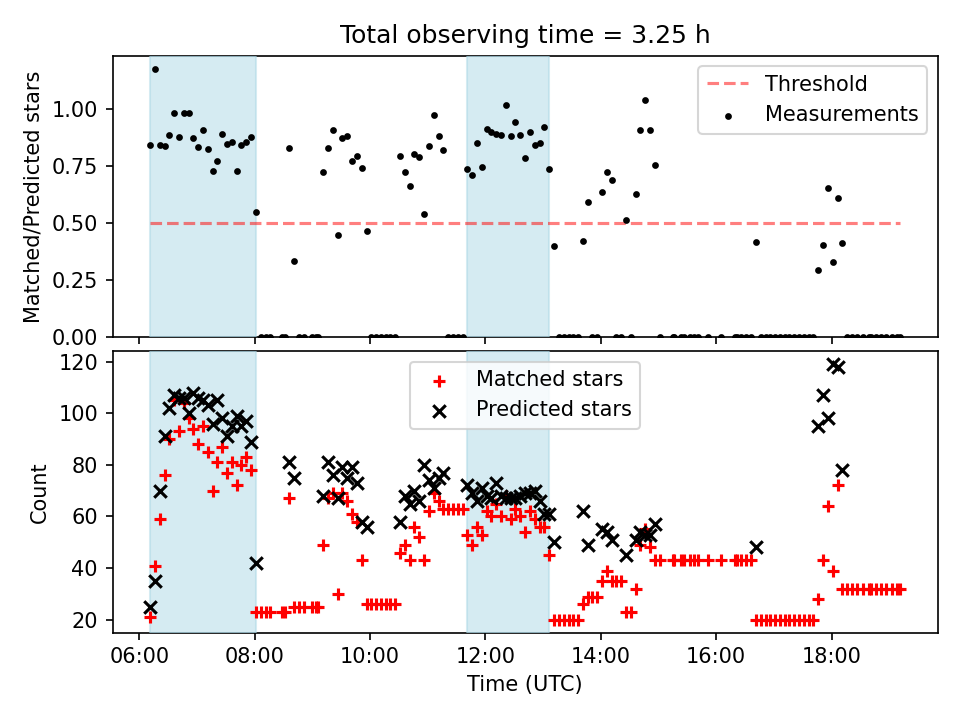 Total observing time = 3.25 h

Matched/Predicted stars

1.00
0.75
0.50
0.25
0.00

Threshold
Measurements

Count

120
100
80
60
40
20

Matched stars
Predicted stars

06:00
08:00
10:00
12:00
14:00
16:00
18:00

Time (UTC)